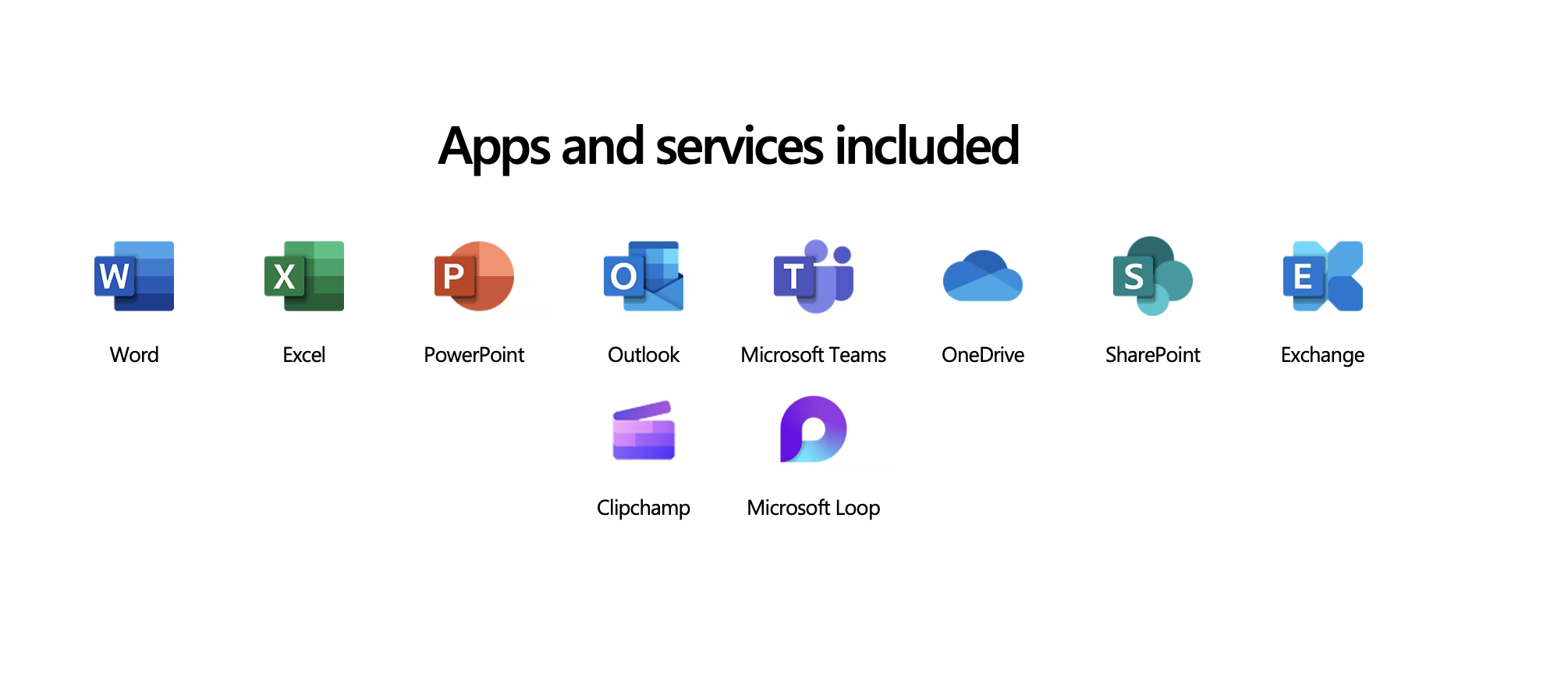 Apps and services included

W
Word

X
Excel

P
PowerPoint

O
Outlook

T
Microsoft Teams

OneDrive

S
SharePoint

E
Exchange

Clipchamp

Microsoft Loop